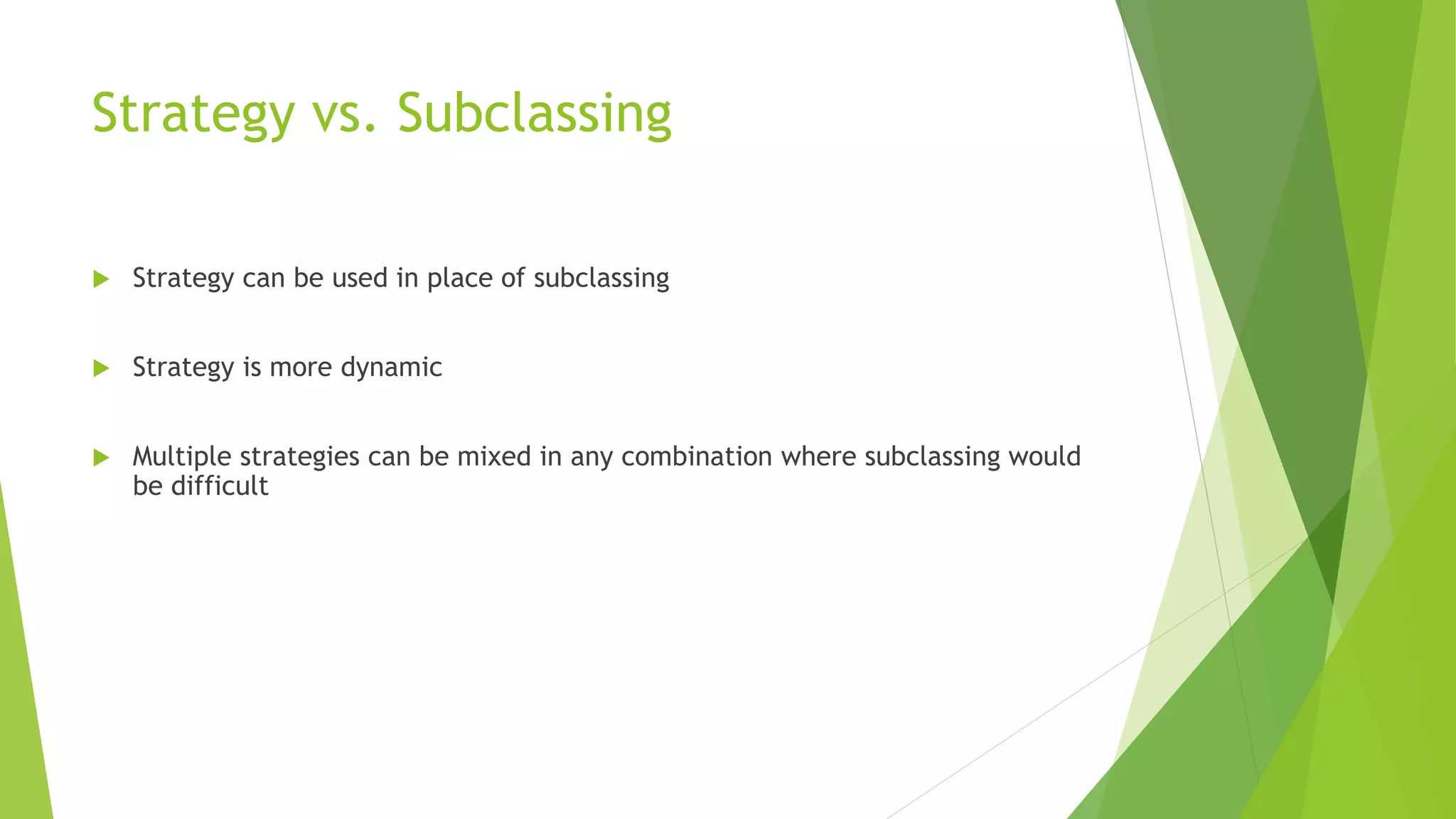 Strategy vs. Subclassing

Strategy can be used in place of subclassing

Strategy is more dynamic

Multiple strategies can be mixed in any combination where subclassing would be difficult